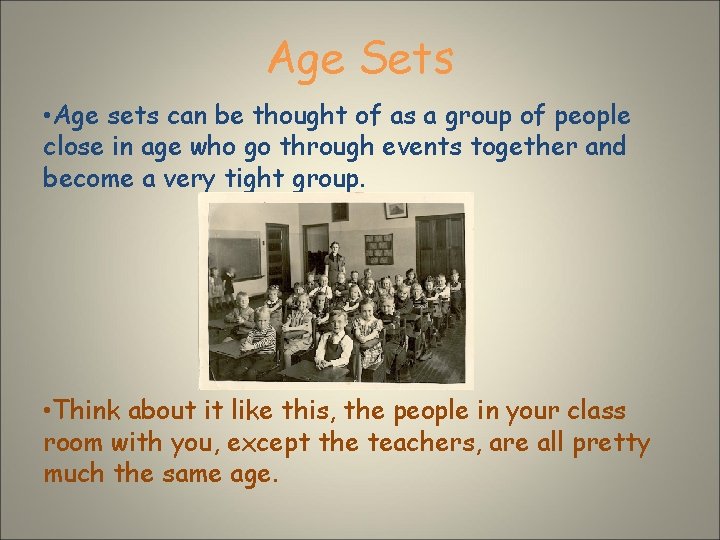 Age Sets

•Age sets can be thought of as a group of people close in age who go through events together and become a very tight group.

•Think about it like this, the people in your class room with you, except the teachers, are all pretty much the same age.